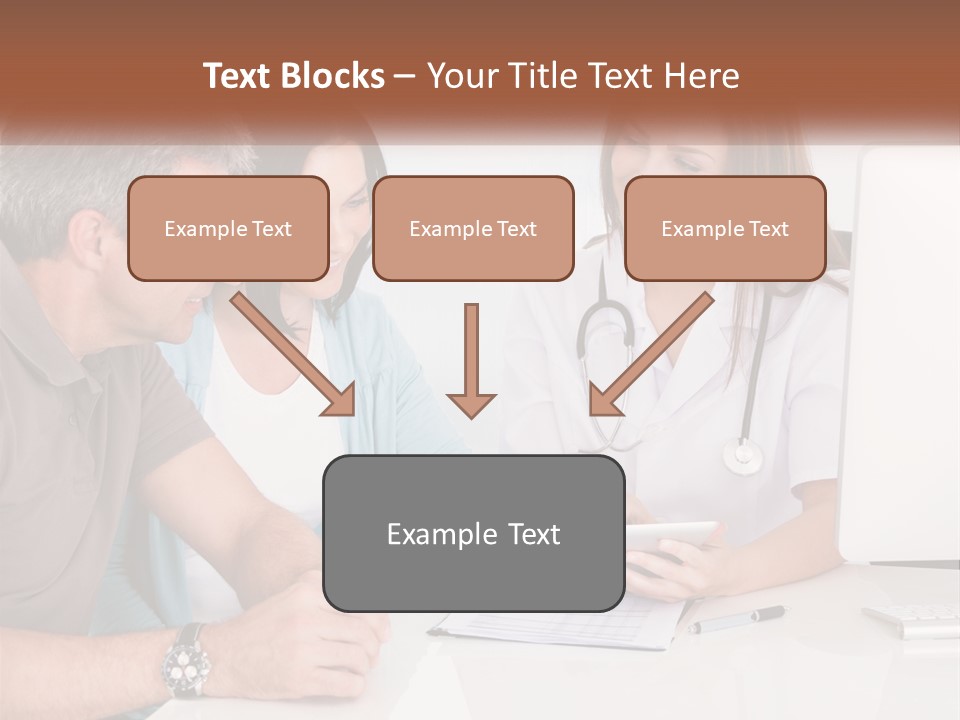 Text Blocks – Your Title Text Here

Example Text

Example Text

Example Text

Example Text